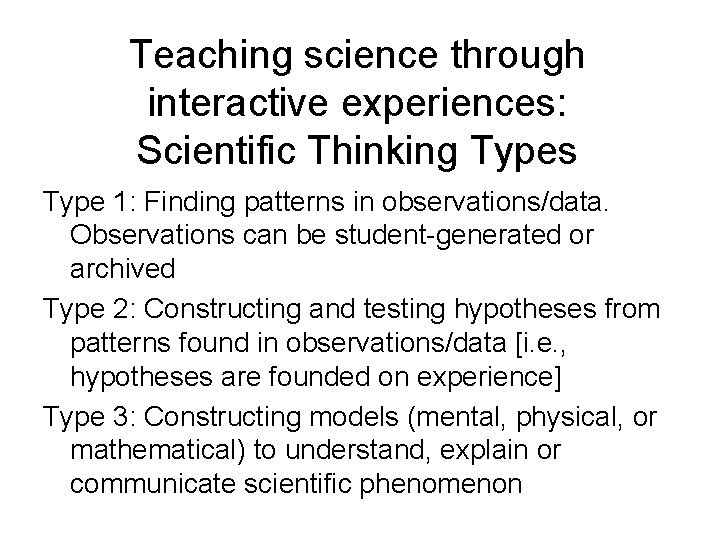 Teaching science through interactive experiences: Scientific Thinking Types

Type 1: Finding patterns in observations/data. Observations can be student-generated or archived

Type 2: Constructing and testing hypotheses from patterns found in observations/data [i.e., hypotheses are founded on experience]

Type 3: Constructing models (mental, physical, or mathematical) to understand, explain or communicate scientific phenomenon